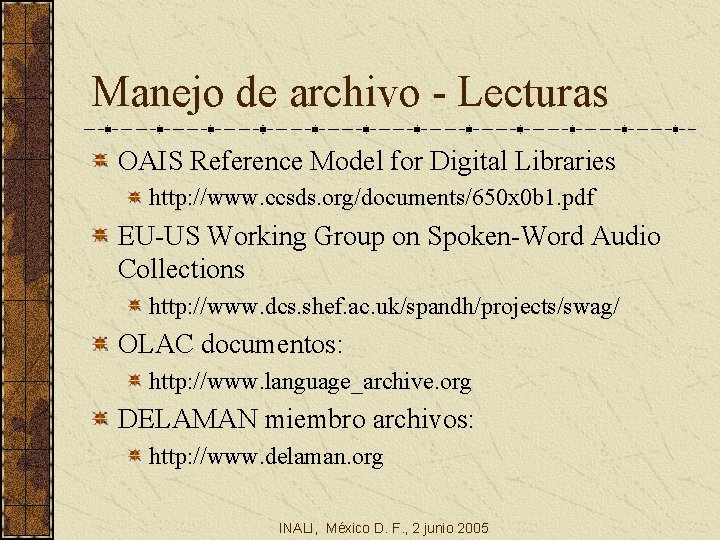 Manejo de archivo - Lecturas

OAIS Reference Model for Digital Libraries

http://www.ccsds.org/documents/650x0b1.pdf

EU-US Working Group on Spoken-Word Audio Collections

http://www.dcs.shef.ac.uk/spandh/projects/swag/

OLAC documentos:

http://www.language_archive.org

DELAMAN miembro archivos:

http://www.delaman.org

INALI, México D. F., 2 junio 2005